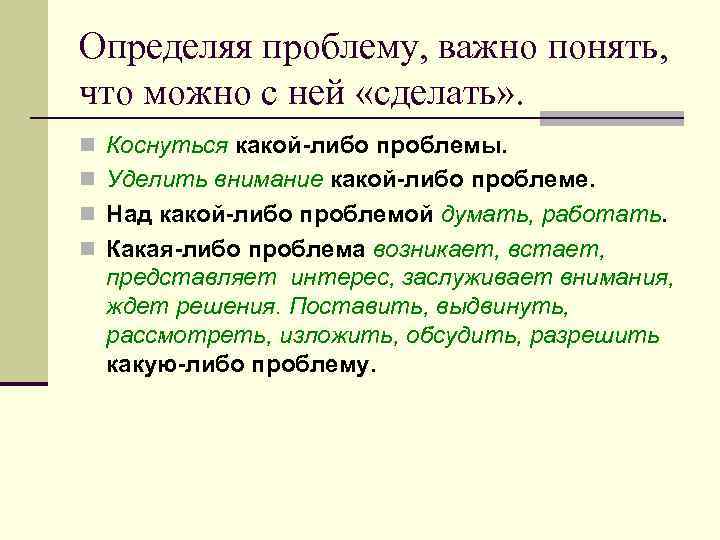 Определяя проблему, важно понять, что можно с ней «сделать».

Коснуться какой-либо проблемы.

Уделить внимание какой-либо проблеме.

Над какой-либо проблемой думать, работать.

Какая-либо проблема возникает, встает, представляет интерес, заслуживает внимания, ждет решения. Поставить, выдвинуть, рассмотреть, изложить, обсудить, разрешить какую-либо проблему.